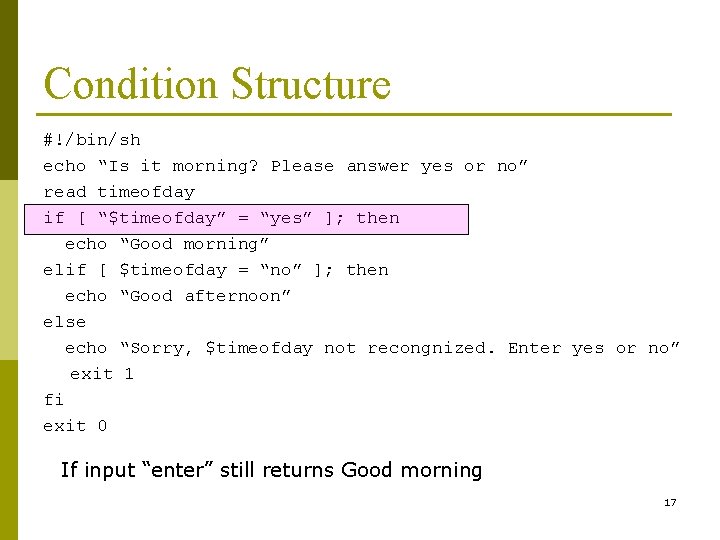 Condition Structure

#!/bin/sh
echo “Is it morning? Please answer yes or no”
read timeofday
if [ “$timeofday” = “yes” ]; then
  echo “Good morning”
elif [ $timeofday = “no” ]; then
  echo “Good afternoon”
else
  echo “Sorry, $timeofday not recongnized. Enter yes or no”
  exit 1
fi
exit 0

If input “enter” still returns Good morning

17